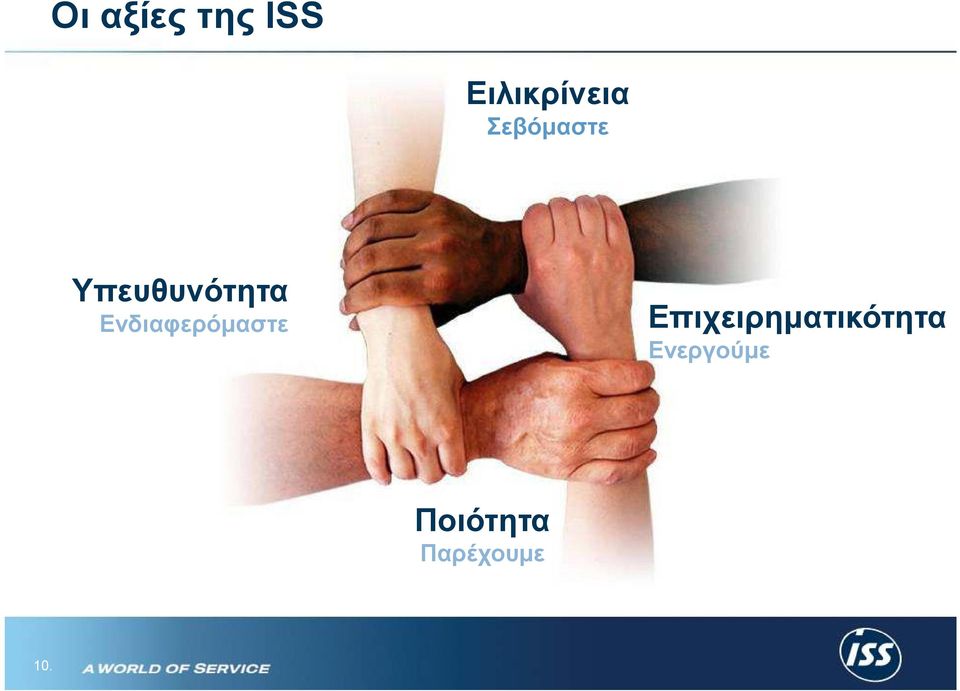 Οι αξίες της ISS

Ειλικρίνεια
Σεβόμαστε

Υπευθυνότητα
Ενδιαφερόμαστε

Επιχειρηματικότητα
Ενεργούμε

Ποιότητα
Παρέχουμε

10.

A WORLD OF SERVICE

ISS